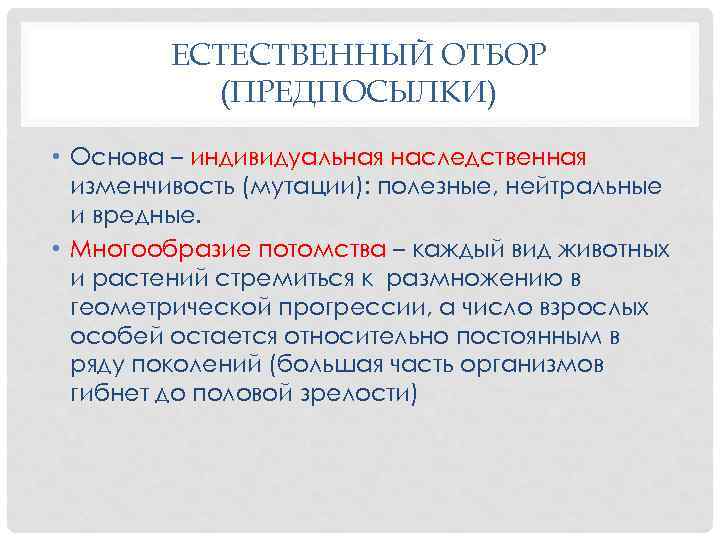 ЕСТЕСТВЕННЫЙ ОТБОР (ПРЕДПОСЫЛКИ)

• Основа – индивидуальная наследственная изменчивость (мутации): полезные, нейтральные и вредные.

• Многообразие потомства – каждый вид животных и растений стремиться к размножению в геометрической прогрессии, а число взрослых особей остается относительно постоянным в ряду поколений (большая часть организмов гибнет до половой зрелости)